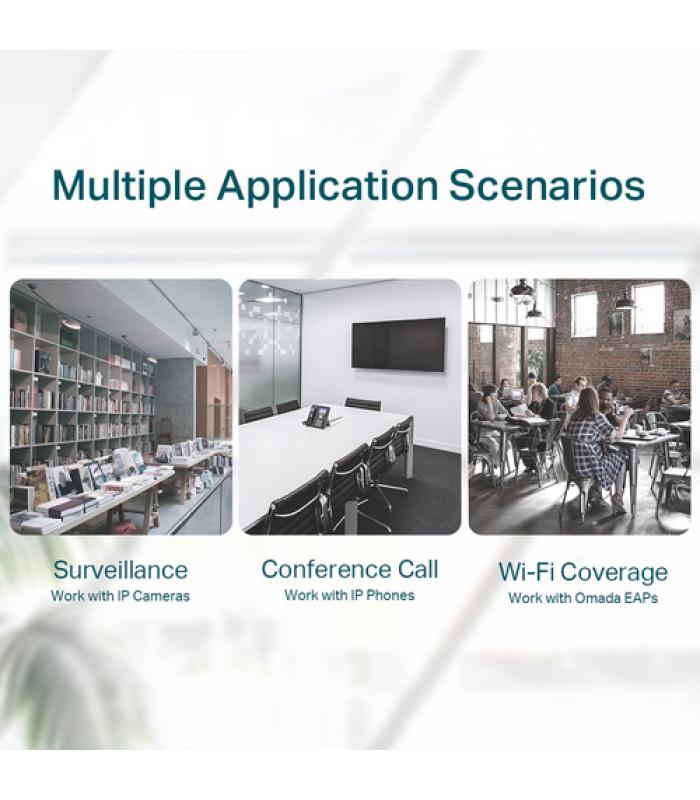 Multiple Application Scenarios

Surveillance
Work with IP Cameras

Conference Call
Work with IP Phones

Wi-Fi Coverage
Work with Omada EAPs